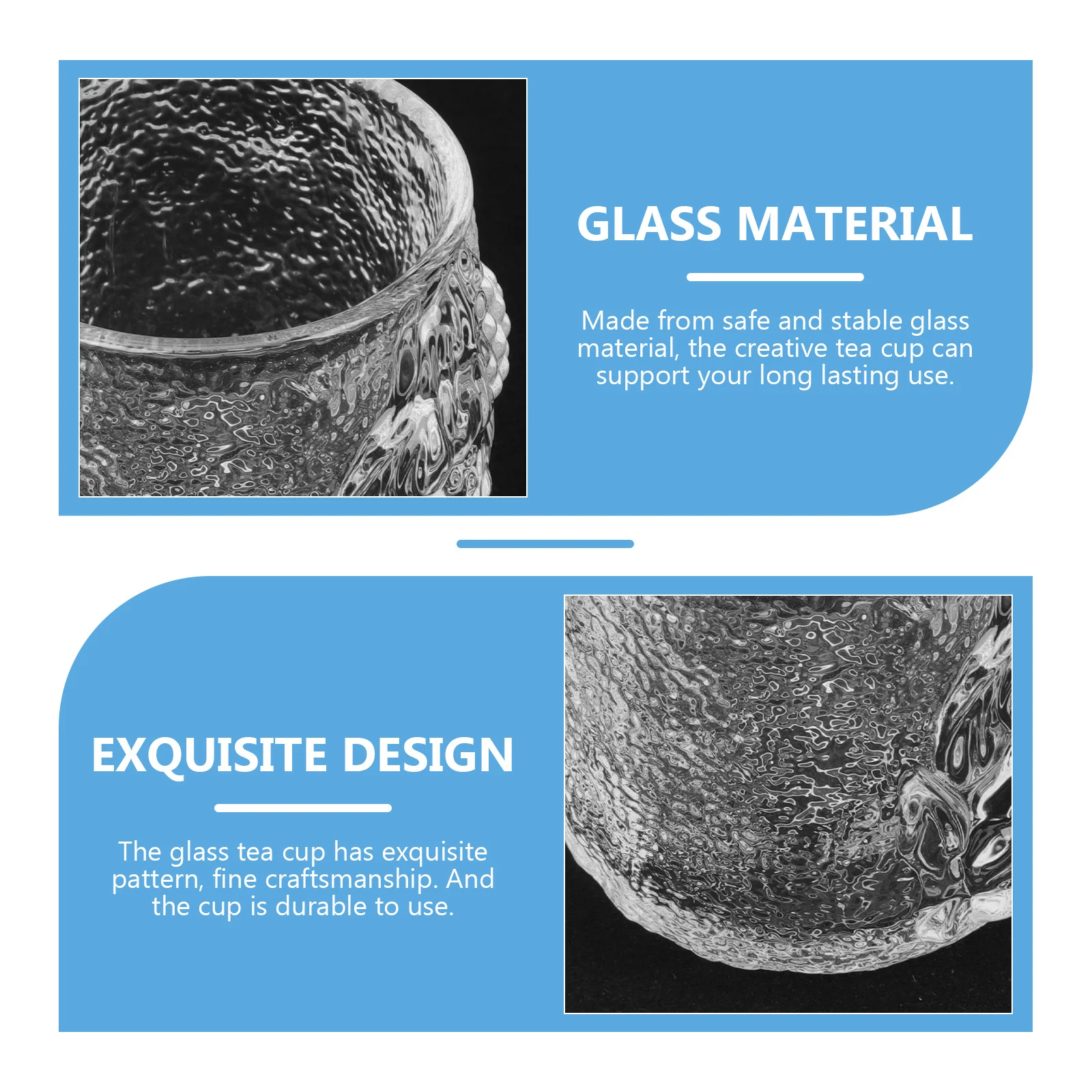 GLASS MATERIAL

Made from safe and stable glass material, the creative tea cup can support your long lasting use.

EXQUISITE DESIGN

The glass tea cup has exquisite pattern, fine craftsmanship. And the cup is durable to use.